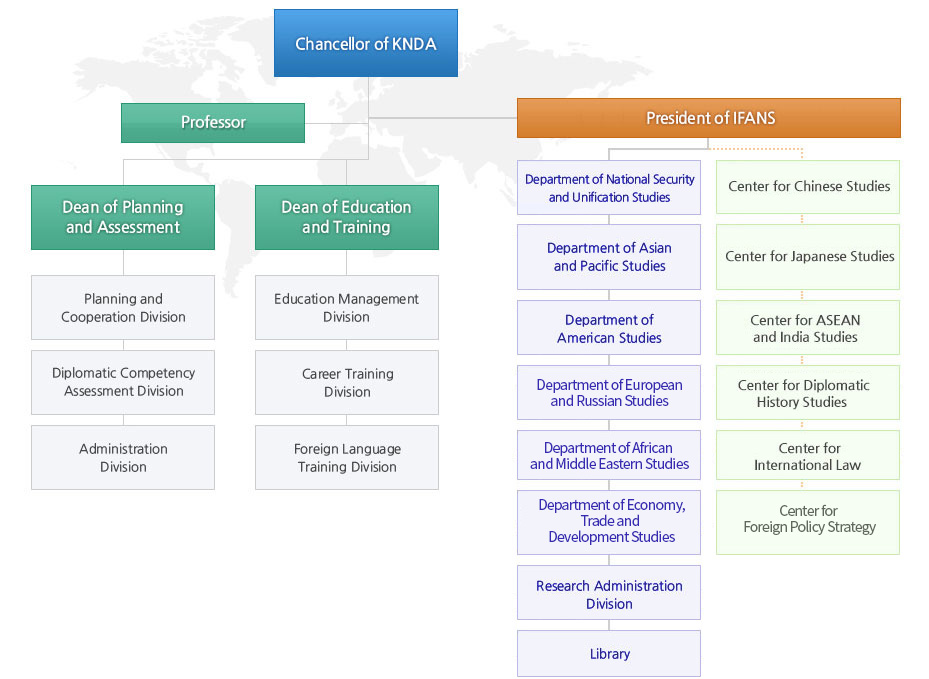 Chancellor of KNDA

Professor

Dean of Planning and Assessment

Planning and Cooperation Division

Diplomatic Competency Assessment Division

Administration Division

Dean of Education and Training

Education Management Division

Career Training Division

Foreign Language Training Division

President of IFANS

Department of National Security and Unification Studies

Department of Asian and Pacific Studies

Department of American Studies

Department of European and Russian Studies

Department of African and Middle Eastern Studies

Department of Economy, Trade and Development Studies

Research Administration Division

Library

Center for Chinese Studies

Center for Japanese Studies

Center for ASEAN and India Studies

Center for Diplomatic History Studies

Center for International Law

Center for Foreign Policy Strategy